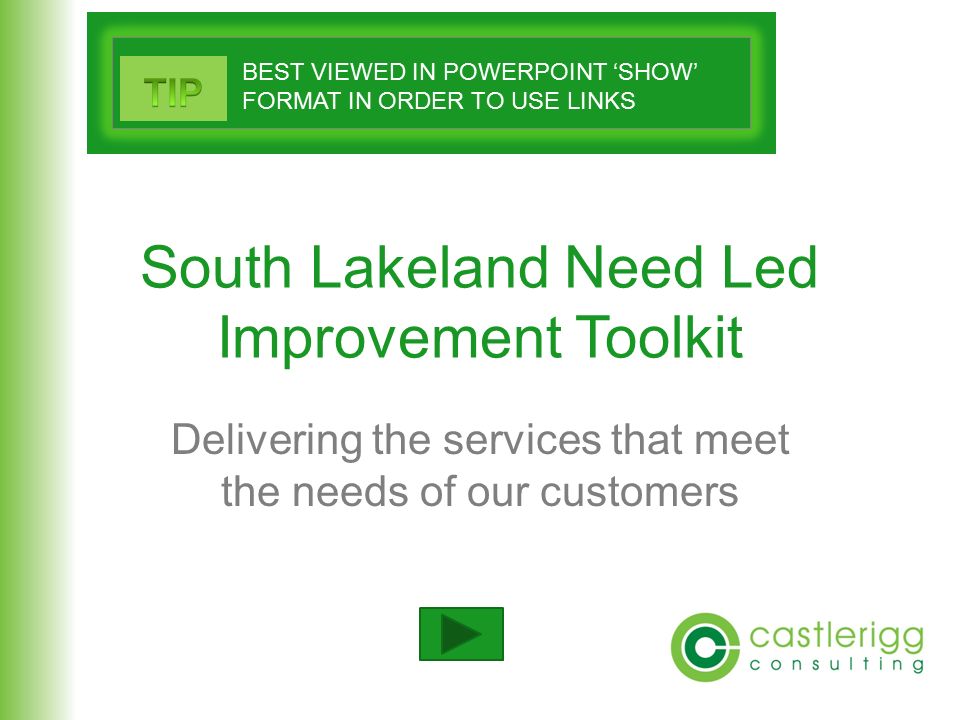 TIP

BEST VIEWED IN POWERPOINT ‘SHOW’ FORMAT IN ORDER TO USE LINKS

South Lakeland Need Led Improvement Toolkit

Delivering the services that meet the needs of our customers

castlerigg
consulting